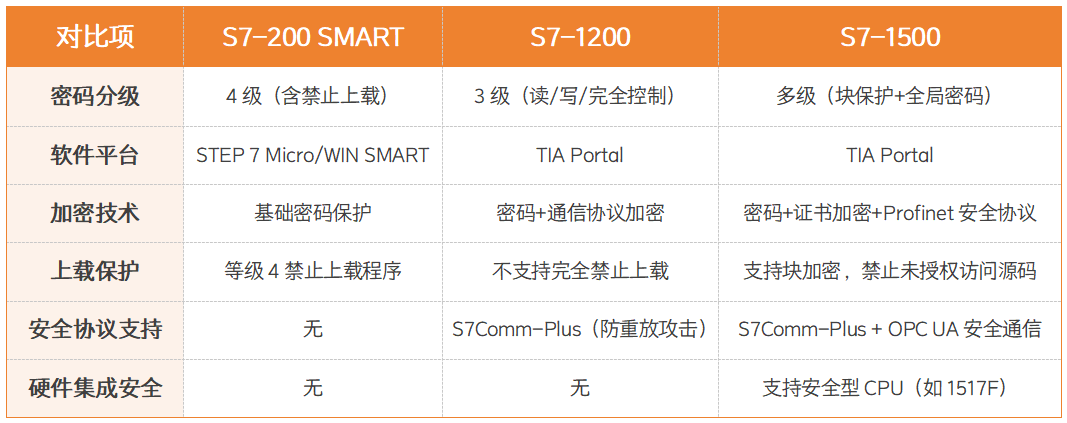 | 对比项 | S7-200 SMART | S7-1200 | S7-1500 |
|---|---|---|---|
| 密码分级 | 4 级（含禁止上载） | 3 级（读/写/完全控制） | 多级（块保护+全局密码） |
| 软件平台 | STEP 7 Micro/WIN SMART | TIA Portal | TIA Portal |
| 加密技术 | 基础密码保护 | 密码+通信协议加密 | 密码+证书加密+Profinet 安全协议 |
| 上载保护 | 等级 4 禁止上载程序 | 不支持完全禁止上载 | 支持块加密，禁止未授权访问源码 |
| 安全协议支持 | 无 | S7Comm-Plus（防重放攻击） | S7Comm-Plus + OPC UA 安全通信 |
| 硬件集成安全 | 无 | 无 | 支持安全型 CPU（如 1517F） |